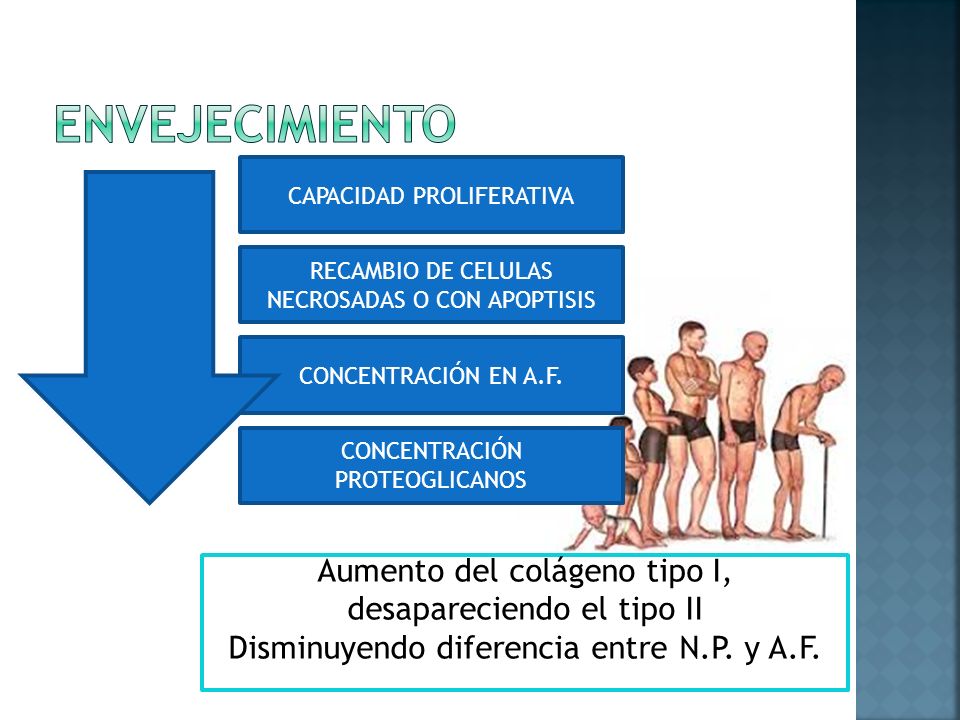 ENVEJECIMIENTO

CAPACIDAD PROLIFERATIVA

RECAMBIO DE CELULAS NECROSADAS O CON APOPTISIS

CONCENTRACIÓN EN A.F.

CONCENTRACIÓN PROTEOGLICANOS

Aumento del colágeno tipo I, desapareciendo el tipo II
Disminuyendo diferencia entre N.P. y A.F.